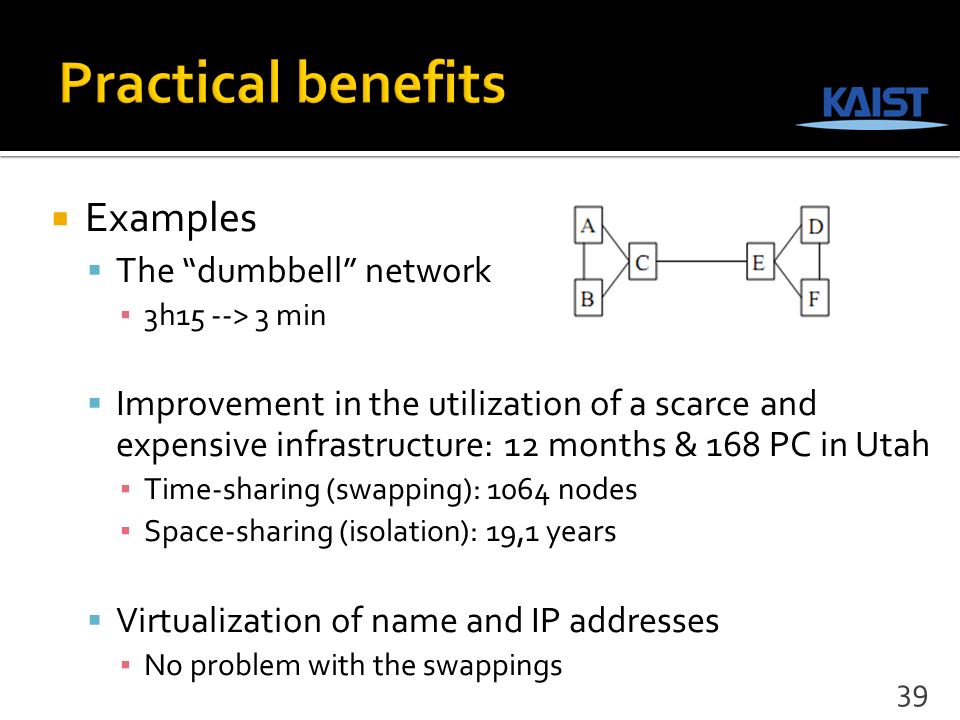 Practical benefits

KAIST

Examples

The “dumbbell” network

3h15 --> 3 min

A B C E D F

Improvement in the utilization of a scarce and expensive infrastructure: 12 months & 168 PC in Utah

Time-sharing (swapping): 1064 nodes

Space-sharing (isolation): 19,1 years

Virtualization of name and IP addresses

No problem with the swappings

39